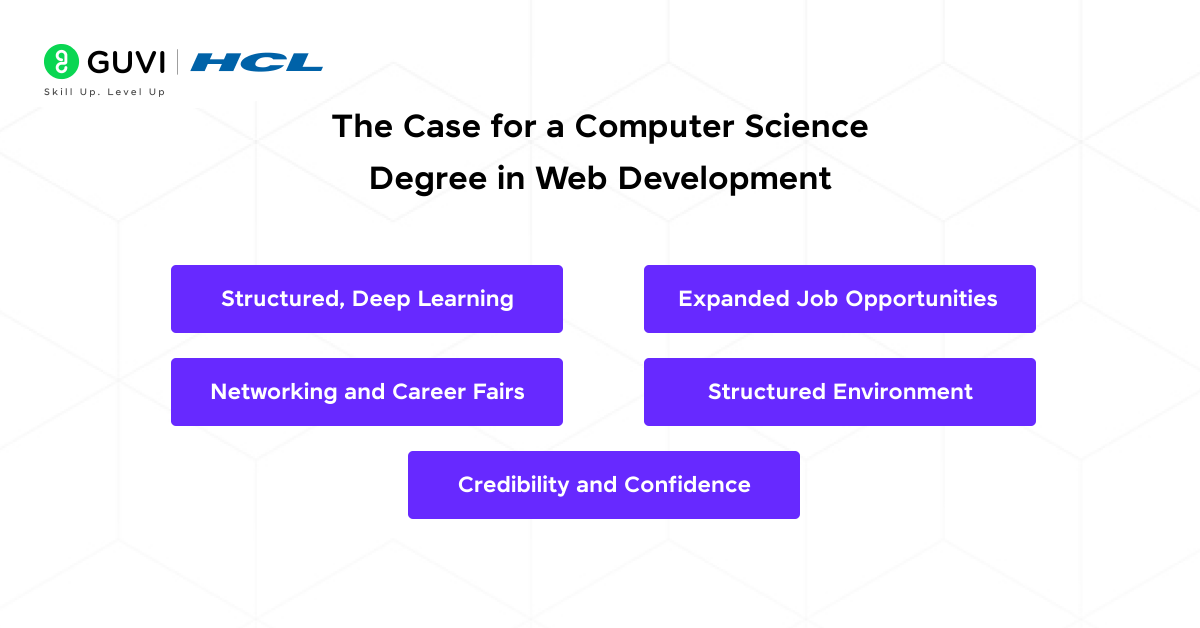 GUVI | HCL
Skill Up. Level Up

The Case for a Computer Science Degree in Web Development

Structured, Deep Learning

Expanded Job Opportunities

Networking and Career Fairs

Structured Environment

Credibility and Confidence